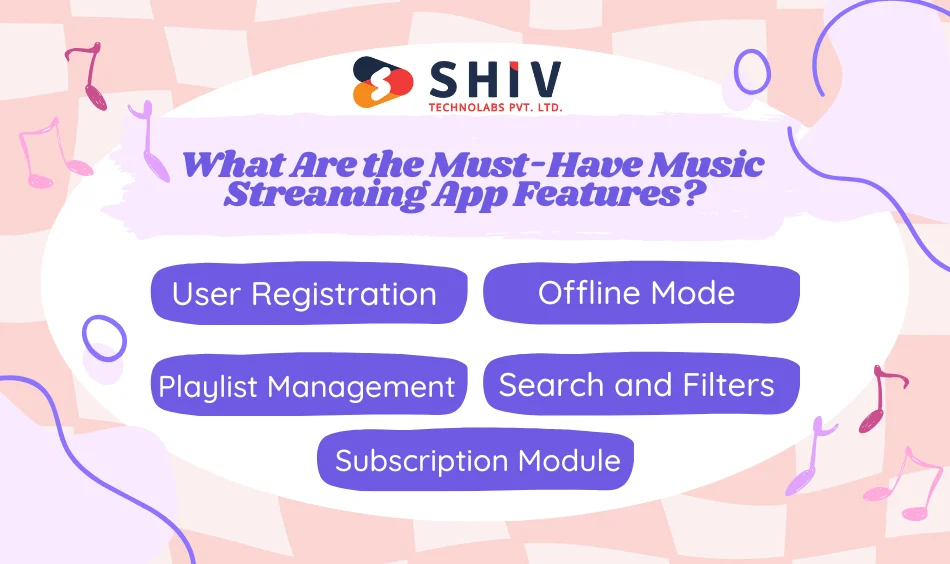 SHIV
TECHNOLABS PVT. LTD.

What Are the Must-Have Music Streaming App Features?

User Registration

Offline Mode

Playlist Management

Search and Filters

Subscription Module